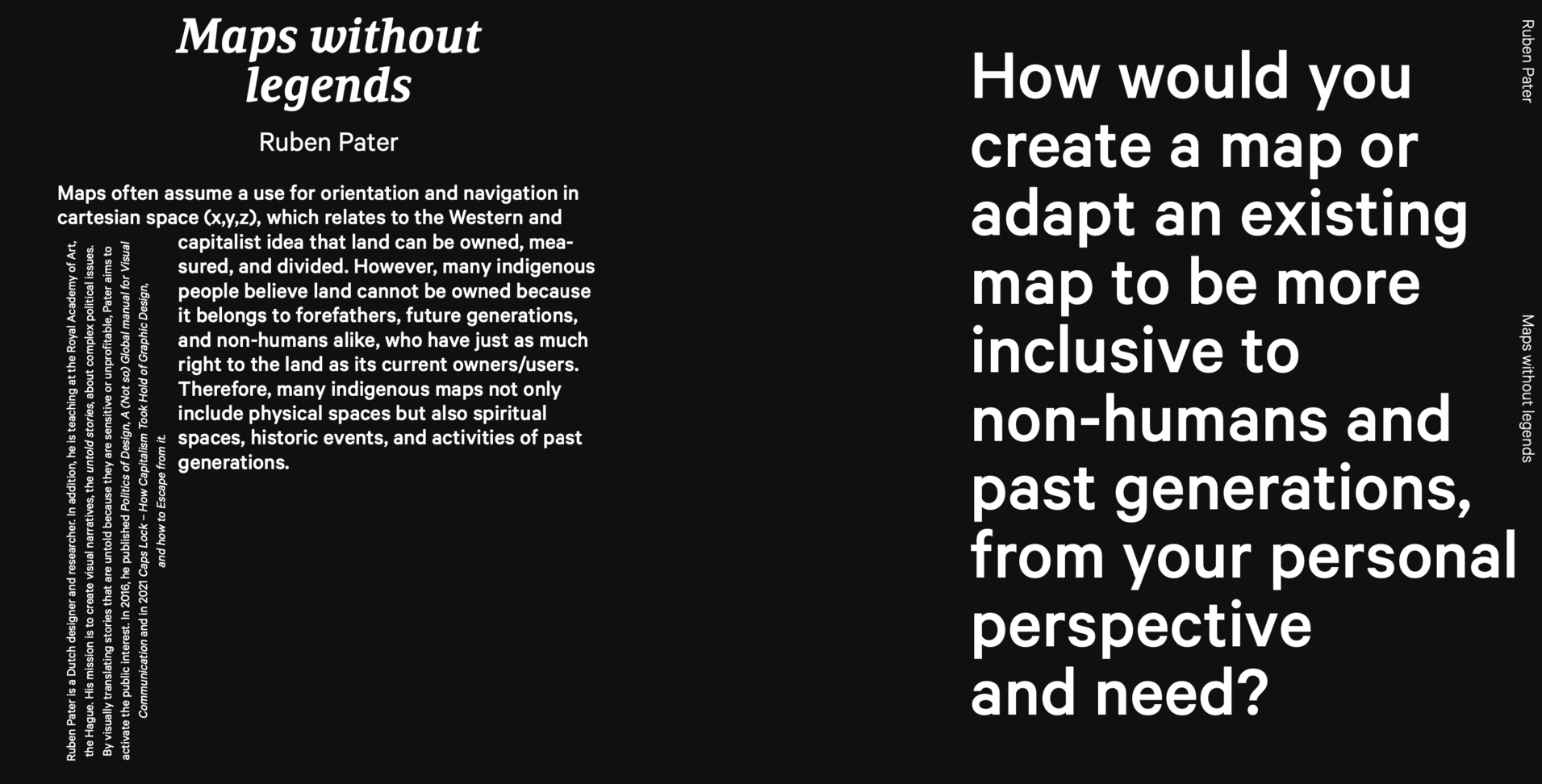 Maps without legends

Ruben Pater

Maps often assume a use for orientation and navigation in cartesian space (x,y,z), which relates to the Western and capitalist idea that land can be owned, measured, and divided. However, many indigenous people believe land cannot be owned because it belongs to forefathers, future generations, and non-humans alike, who have just as much right to the land as its current owners/users. Therefore, many indigenous maps not only include physical spaces but also spiritual spaces, historic events, and activities of past generations.

Ruben Pater is a Dutch designer and researcher. In addition, he is teaching at the Royal Academy of Art, the Hague. His mission is to create visual narratives, the untold stories, about complex political issues. By visually translating stories that are untold because they are sensitive or unprofitable, Pater aims to activate the public interest. In 2016, he published Politics of Design, A (Not so) Global manual for Visual Communication and in 2021 Caps Lock – How Capitalism Took Hold of Graphic Design, and how to Escape from it.

How would you create a map or adapt an existing map to be more inclusive to non-humans and past generations, from your personal perspective and need?

Ruben Pater

Maps without legends